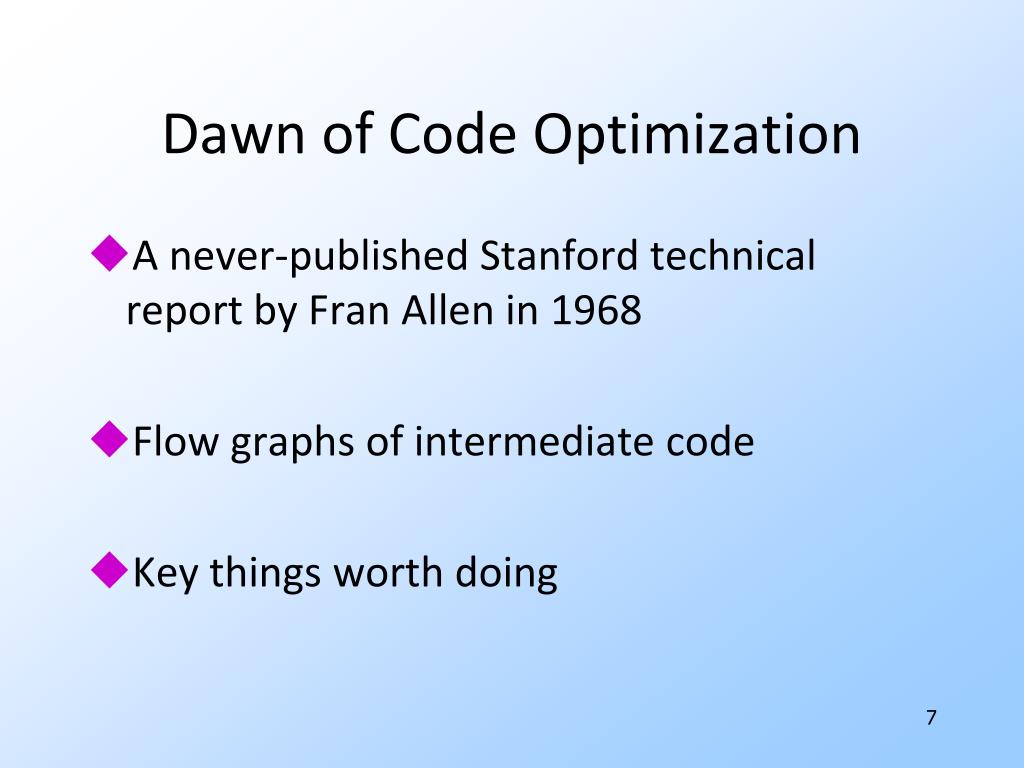 Dawn of Code Optimization

◆A never-published Stanford technical report by Fran Allen in 1968

◆Flow graphs of intermediate code

◆Key things worth doing

7